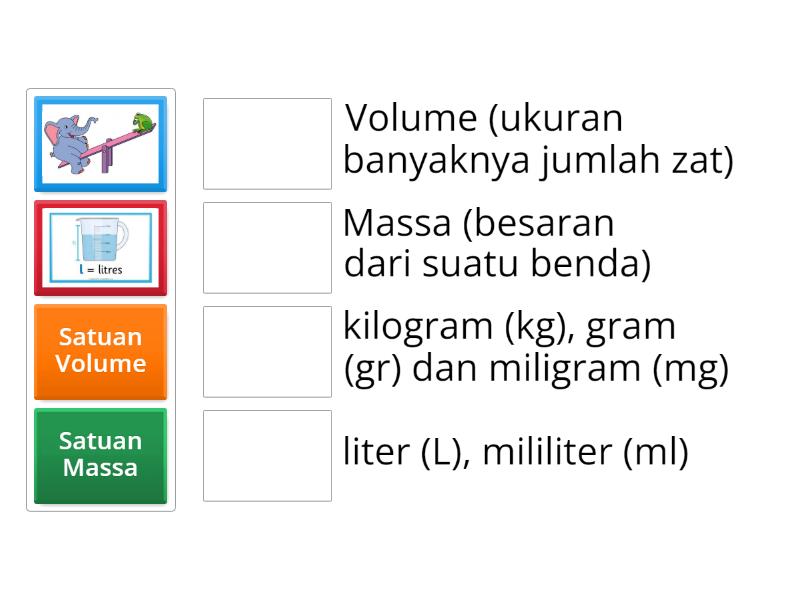 l = litres

Satuan Volume

Satuan Massa

Volume (ukuran banyaknya jumlah zat)

Massa (besaran dari suatu benda)

kilogram (kg), gram (gr) dan miligram (mg)

liter (L), mililiter (ml)